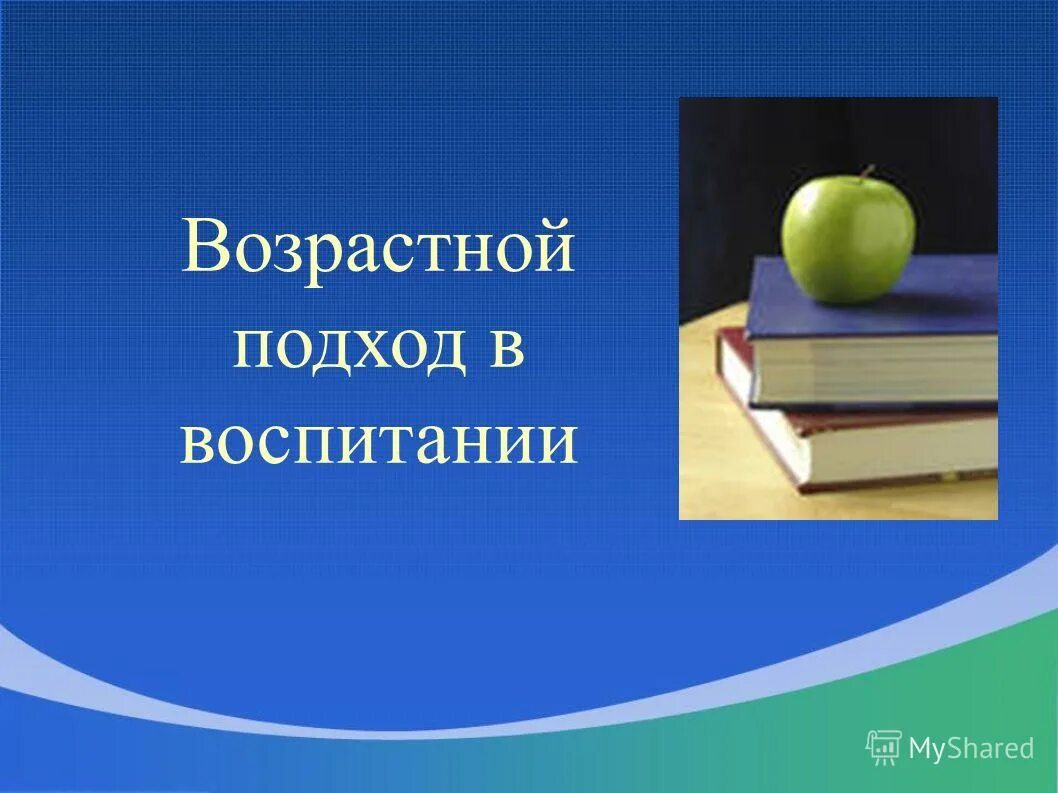 Возрастной подход в воспитании

MyShared